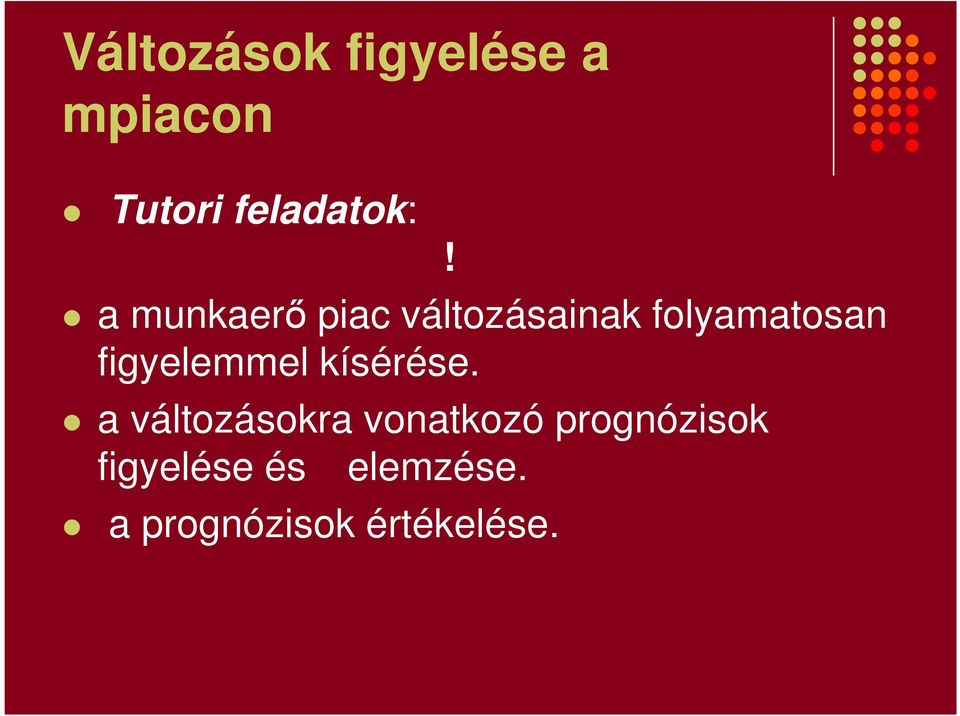 Változások figyelése a mpiacon

Tutori feladatok:

!

a munkaerő piac változásainak folyamatosan figyelemmel kísérése.

a változásokra vonatkozó prognózisok figyelése és elemzése.

a prognózisok értékelése.